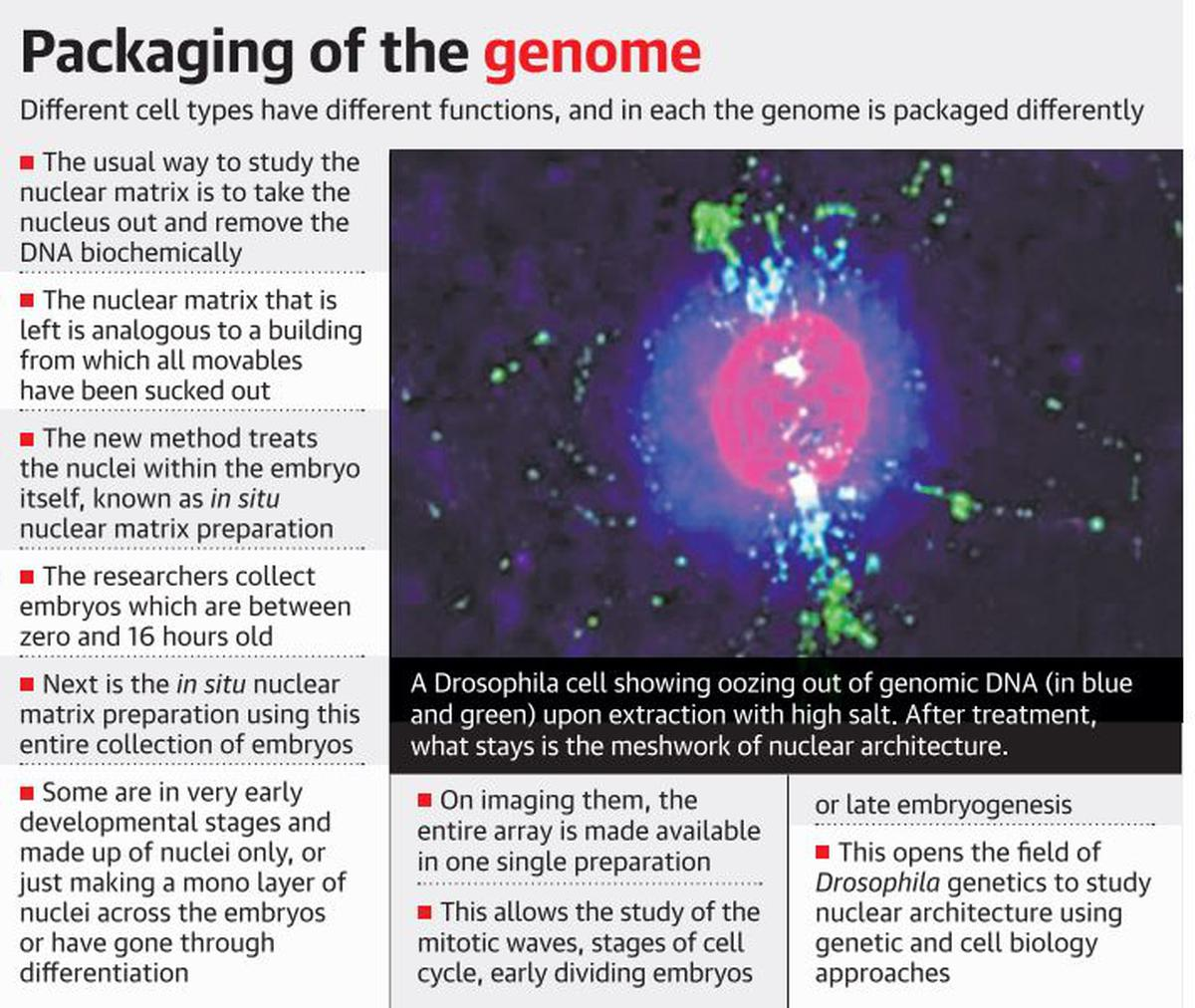 Packaging of the genome

Different cell types have different functions, and in each the genome is packaged differently

■ The usual way to study the nuclear matrix is to take the nucleus out and remove the DNA biochemically

■ The nuclear matrix that is left is analogous to a building from which all movables have been sucked out

■ The new method treats the nuclei within the embryo itself, known as in situ nuclear matrix preparation

■ The researchers collect embryos which are between zero and 16 hours old

■ Next is the in situ nuclear matrix preparation using this entire collection of embryos

■ Some are in very early developmental stages and made up of nuclei only, or just making a mono layer of nuclei across the embryos or have gone through differentiation

A Drosophila cell showing oozing out of genomic DNA (in blue and green) upon extraction with high salt. After treatment, what stays is the meshwork of nuclear architecture.

■ On imaging them, the entire array is made available in one single preparation

■ This allows the study of the mitotic waves, stages of cell cycle, early dividing embryos or late embryogenesis

■ This opens the field of Drosophila genetics to study nuclear architecture using genetic and cell biology approaches